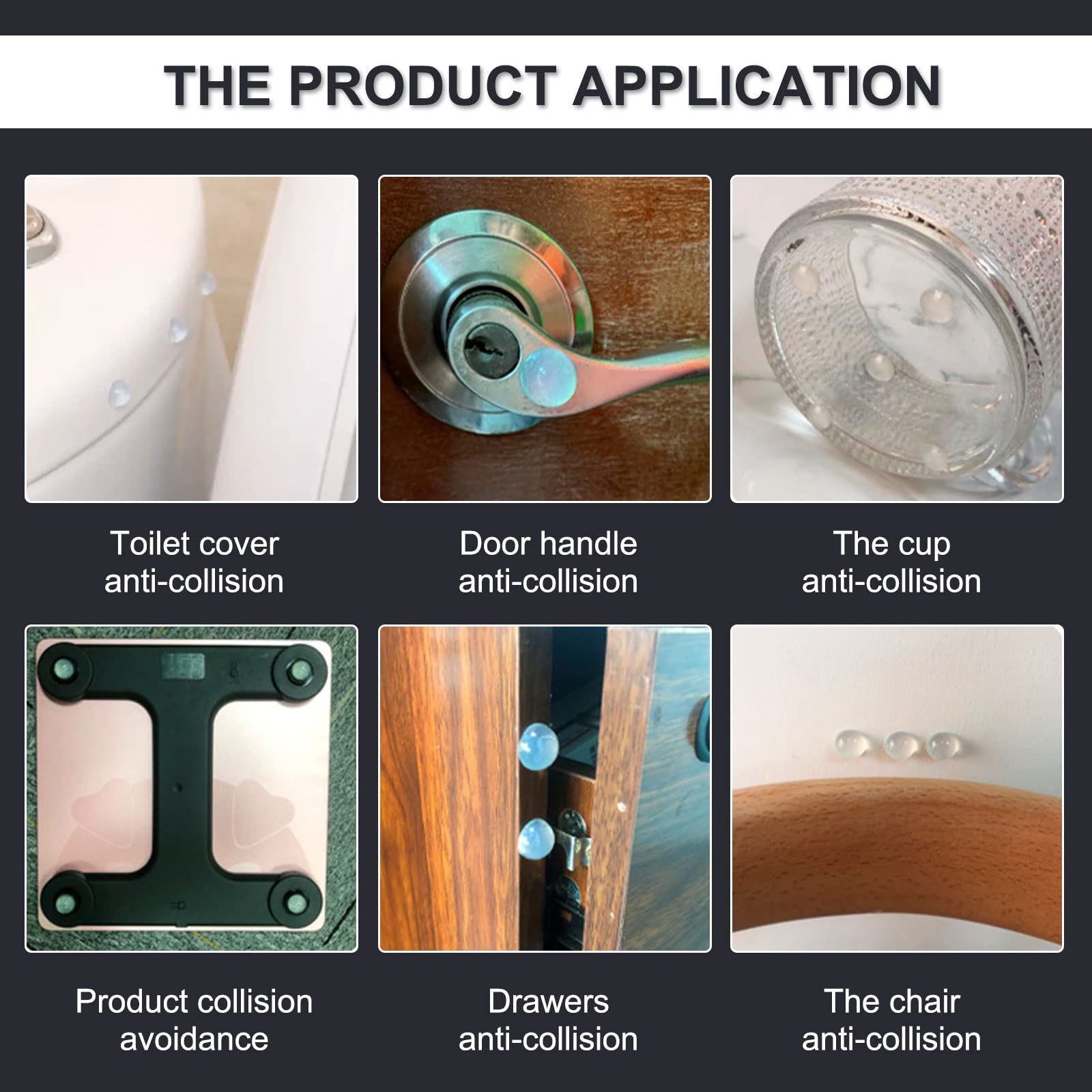 THE PRODUCT APPLICATION

Toilet cover anti-collision

Door handle anti-collision

The cup anti-collision

Product collision avoidance

Drawers anti-collision

The chair anti-collision